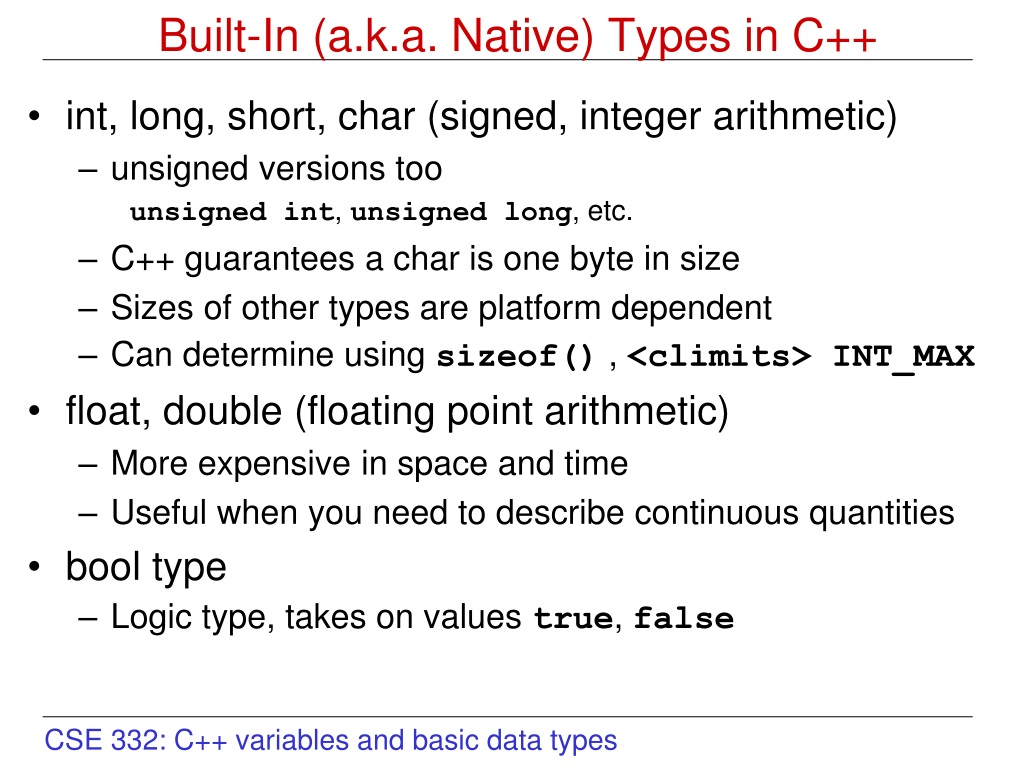 Built-In (a.k.a. Native) Types in C++

• int, long, short, char (signed, integer arithmetic)
– unsigned versions too
unsigned int, unsigned long, etc.
– C++ guarantees a char is one byte in size
– Sizes of other types are platform dependent
– Can determine using sizeof() , <climits> INT_MAX

• float, double (floating point arithmetic)
– More expensive in space and time
– Useful when you need to describe continuous quantities

• bool type
– Logic type, takes on values true, false

CSE 332: C++ variables and basic data types